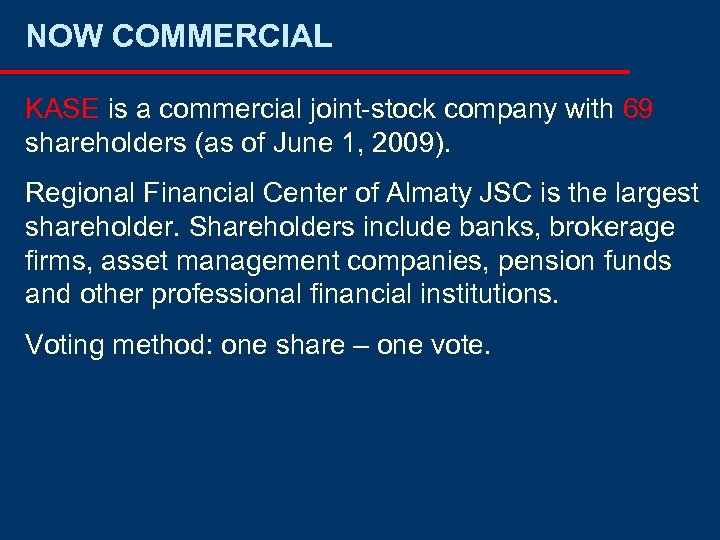 NOW COMMERCIAL

KASE is a commercial joint-stock company with 69 shareholders (as of June 1, 2009).

Regional Financial Center of Almaty JSC is the largest shareholder. Shareholders include banks, brokerage firms, asset management companies, pension funds and other professional financial institutions.

Voting method: one share – one vote.